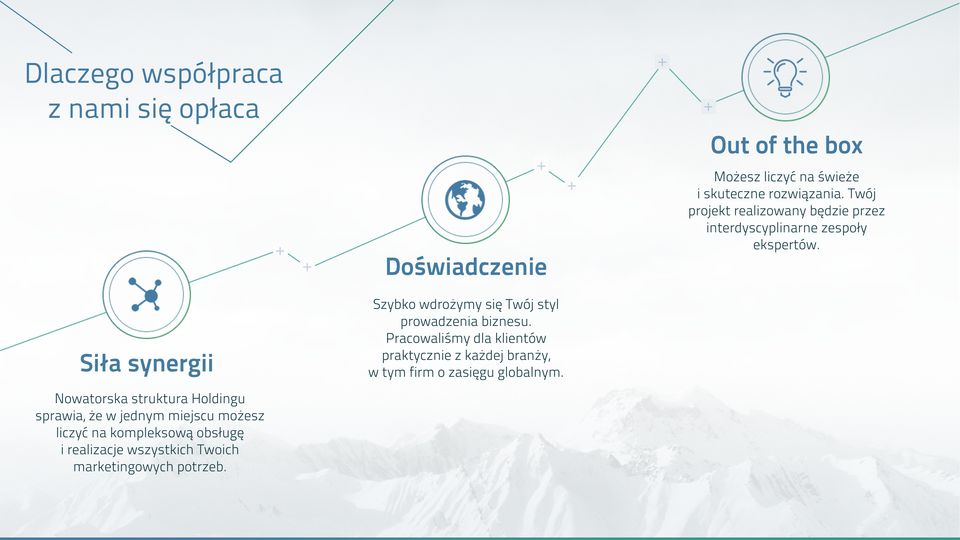 Dlaczego współpraca z nami się opłaca

Siła synergii

Nowatorska struktura Holdingu sprawia, że w jednym miejscu możesz liczyć na kompleksową obsługę i realizacje wszystkich Twoich marketingowych potrzeb.

Doświadczenie

Szybko wdrożymy się Twój styl prowadzenia biznesu. Pracowaliśmy dla klientów praktycznie z każdej branży, w tym firm o zasięgu globalnym.

Out of the box

Możesz liczyć na świeże i skuteczne rozwiązania. Twój projekt realizowany będzie przez interdyscyplinarne zespoły ekspertów.